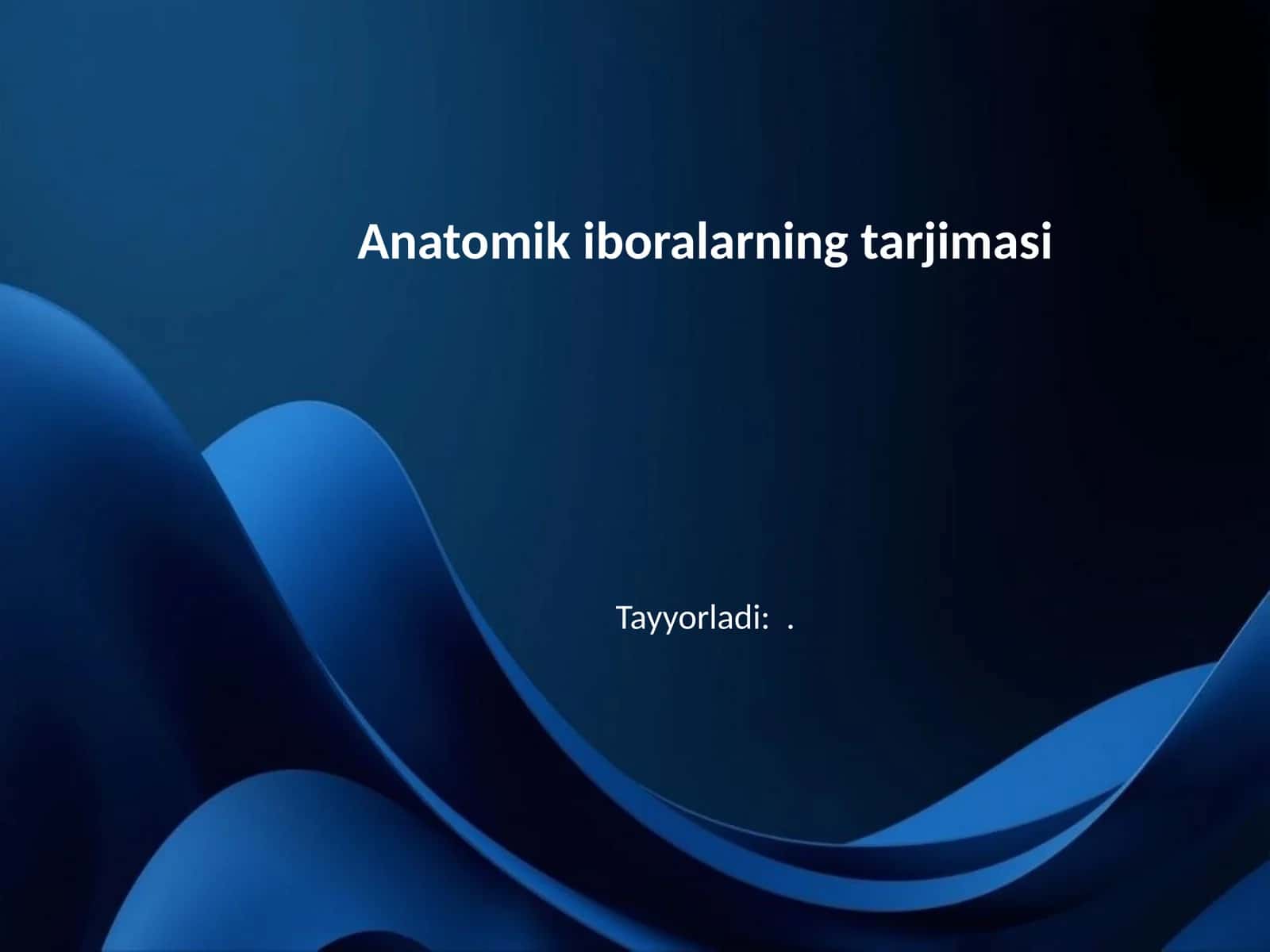 Anatomik iboralarning tarjimasi

Tayyorladi: .